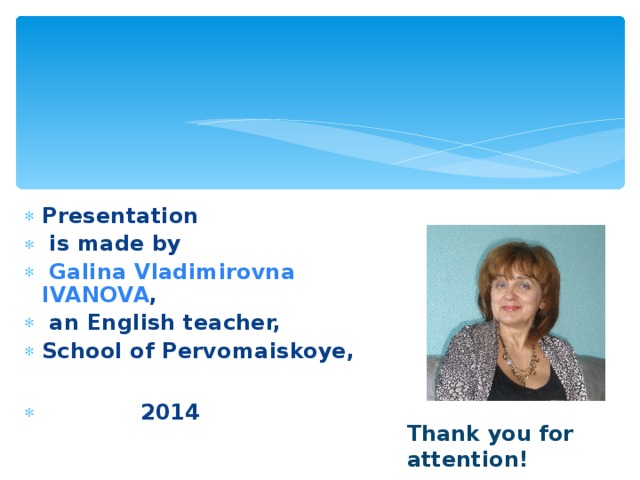 Presentation
is made by
Galina Vladimirovna IVANOVA,
an English teacher,
School of Pervomaiskoye,

2014

Thank you for attention!